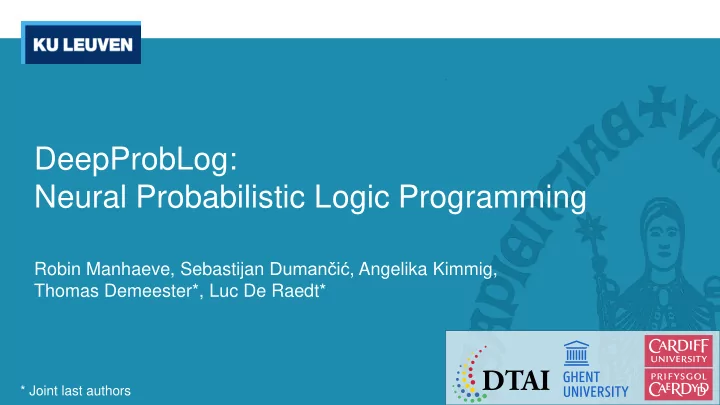 KU LEUVEN

DeepProbLog:
Neural Probabilistic Logic Programming

Robin Manhaeve, Sebastijan Dumančić, Angelika Kimmig, Thomas Demeester*, Luc De Raedt*

* Joint last authors

DTAI

GHENT UNIVERSITY

CARDIFF UNIVERSITY
PRIFYSGOL CAERDYDD